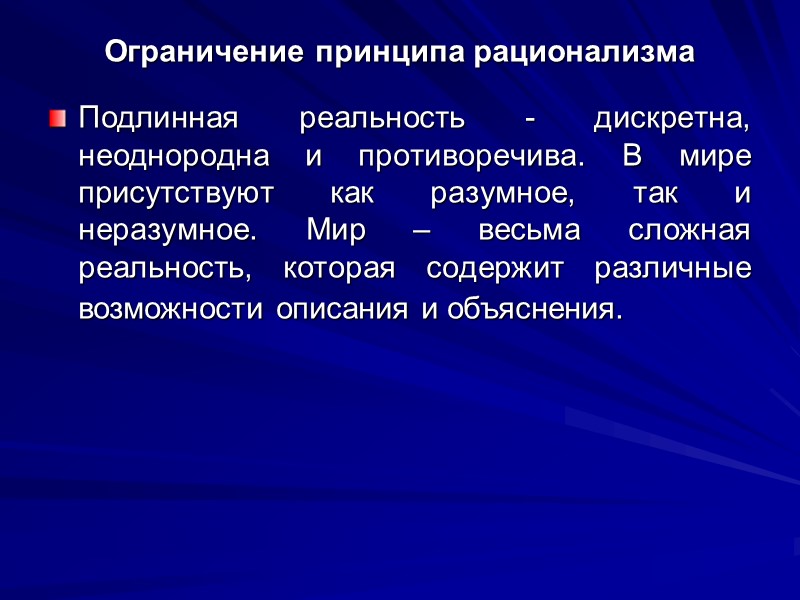 Ограничение принципа рационализма

Подлинная реальность - дискретна, неоднородна и противоречива. В мире присутствуют как разумное, так и неразумное. Мир – весьма сложная реальность, которая содержит различные возможности описания и объяснения.